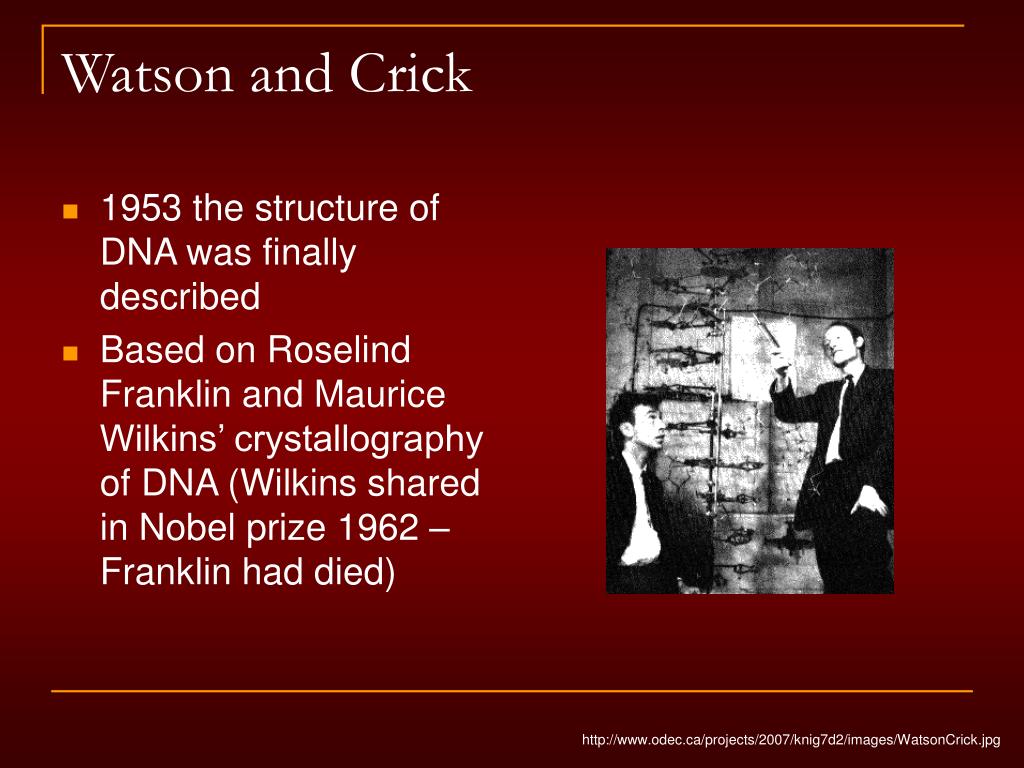 Watson and Crick

- 1953 the structure of DNA was finally described
- Based on Roselind Franklin and Maurice Wilkins’ crystallography of DNA (Wilkins shared in Nobel prize 1962 – Franklin had died)

http://www.odec.ca/projects/2007/knig7d2/images/WatsonCrick.jpg